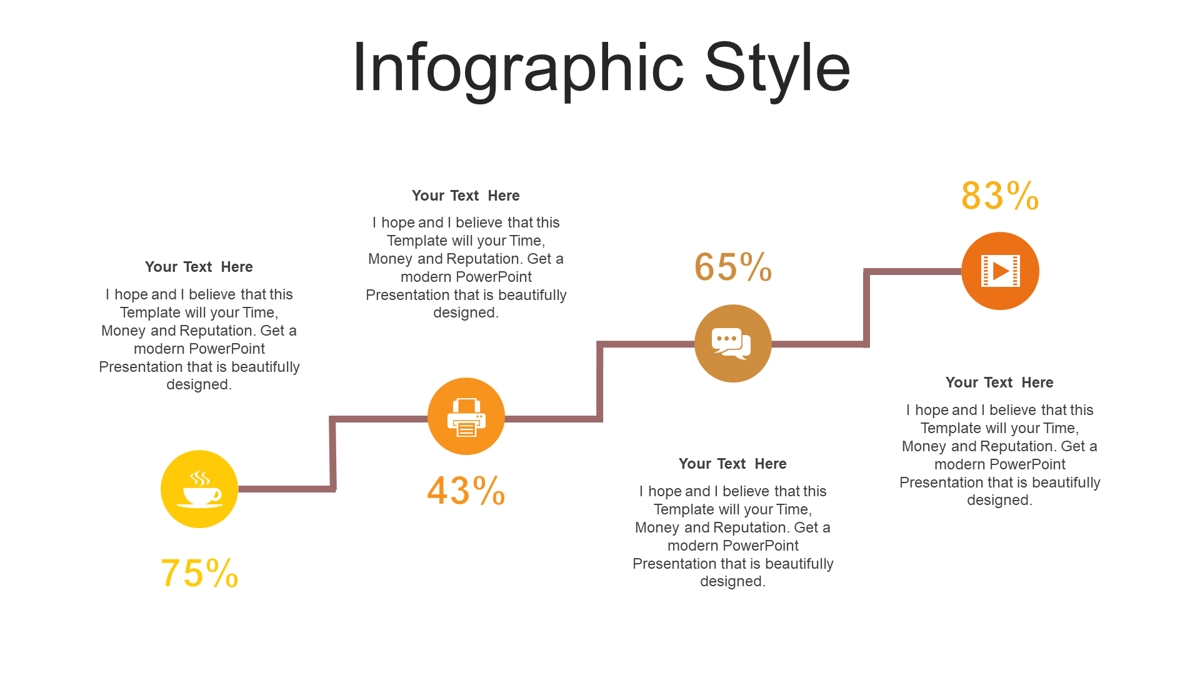 Infographic Style

Your Text Here

I hope and I believe that this Template will your Time, Money and Reputation. Get a modern PowerPoint Presentation that is beautifully designed.

75%

Your Text Here

I hope and I believe that this Template will your Time, Money and Reputation. Get a modern PowerPoint Presentation that is beautifully designed.

43%

65%

Your Text Here

I hope and I believe that this Template will your Time, Money and Reputation. Get a modern PowerPoint Presentation that is beautifully designed.

83%

Your Text Here

I hope and I believe that this Template will your Time, Money and Reputation. Get a modern PowerPoint Presentation that is beautifully designed.